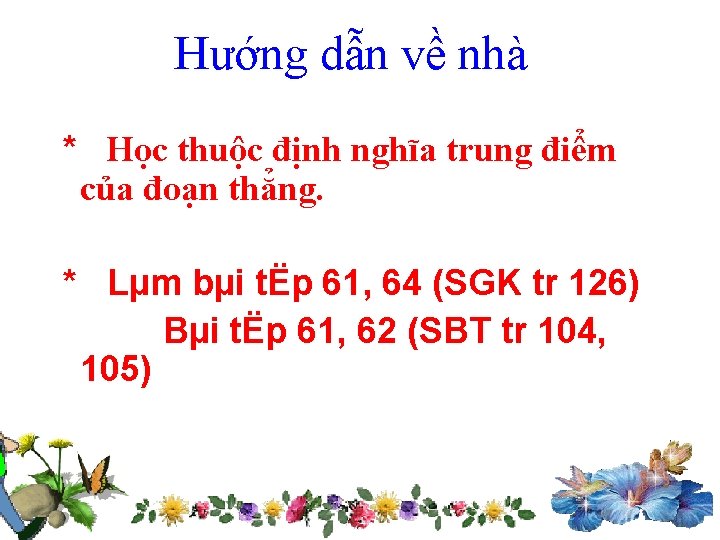 Hướng dẫn về nhà

* Học thuộc định nghĩa trung điểm của đoạn thẳng.

* Lµm bµi tËp 61, 64 (SGK tr 126)
Bµi tËp 61, 62 (SBT tr 104, 105)